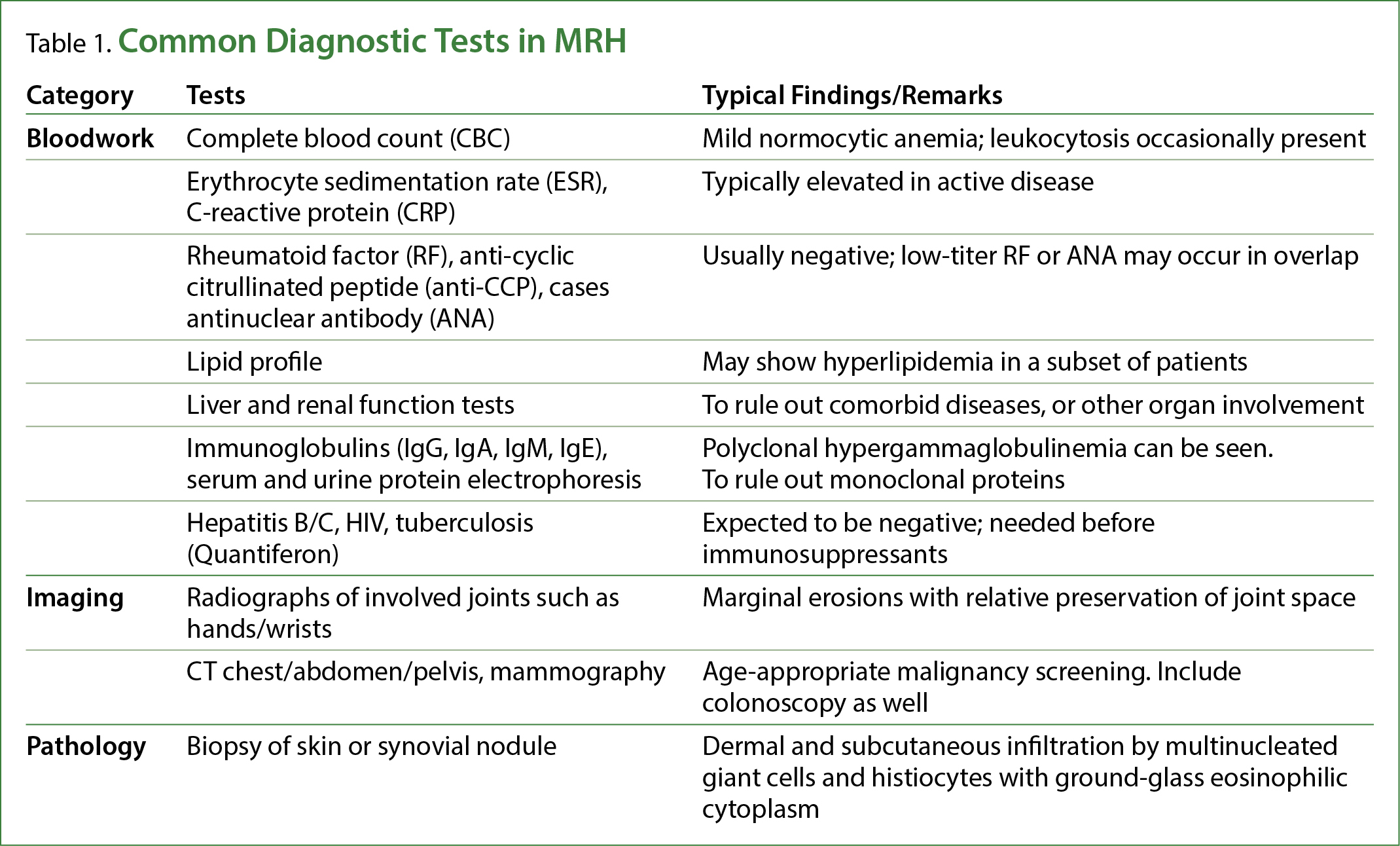 Table 1. Common Diagnostic Tests in MRH

| Category | Tests | Typical Findings/Remarks |
|---|---|---|
| Bloodwork | Complete blood count (CBC) | Mild normocytic anemia; leukocytosis occasionally present |
| | Erythrocyte sedimentation rate (ESR), C-reactive protein (CRP) | Typically elevated in active disease |
| | Rheumatoid factor (RF), anti-cyclic citrullinated peptide (anti-CCP), cases antinuclear antibody (ANA) | Usually negative; low-titer RF or ANA may occur in overlap |
| | Lipid profile | May show hyperlipidemia in a subset of patients |
| | Liver and renal function tests | To rule out comorbid diseases, or other organ involvement |
| | Immunoglobulins (IgG, IgA, IgM, IgE), serum and urine protein electrophoresis | Polyclonal hypergammaglobulinemia can be seen. To rule out monoclonal proteins |
| | Hepatitis B/C, HIV, tuberculosis (Quantiferon) | Expected to be negative; needed before immunosuppressants |
| Imaging | Radiographs of involved joints such as hands/wrists | Marginal erosions with relative preservation of joint space |
| | CT chest/abdomen/pelvis, mammography | Age-appropriate malignancy screening. Include colonoscopy as well |
| Pathology | Biopsy of skin or synovial nodule | Dermal and subcutaneous infiltration by multinucleated giant cells and histiocytes with ground-glass eosinophilic cytoplasm |